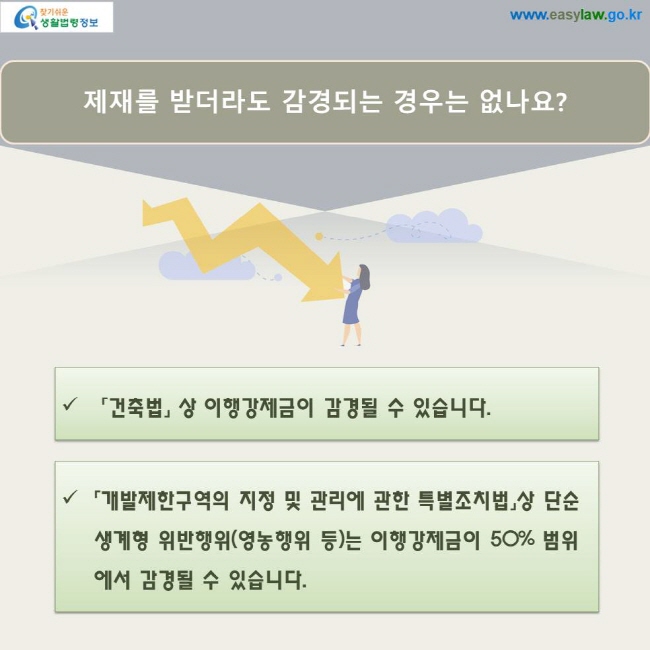 찾기쉬운 생활법령정보

www.easylaw.go.kr

제재를 받더라도 감경되는 경우는 없나요?

✓ 「건축법」 상 이행강제금이 감경될 수 있습니다.

✓ 「개발제한구역의 지정 및 관리에 관한 특별조치법」상 단순 생계형 위반행위(영농행위 등)는 이행강제금이 50% 범위에서 감경될 수 있습니다.